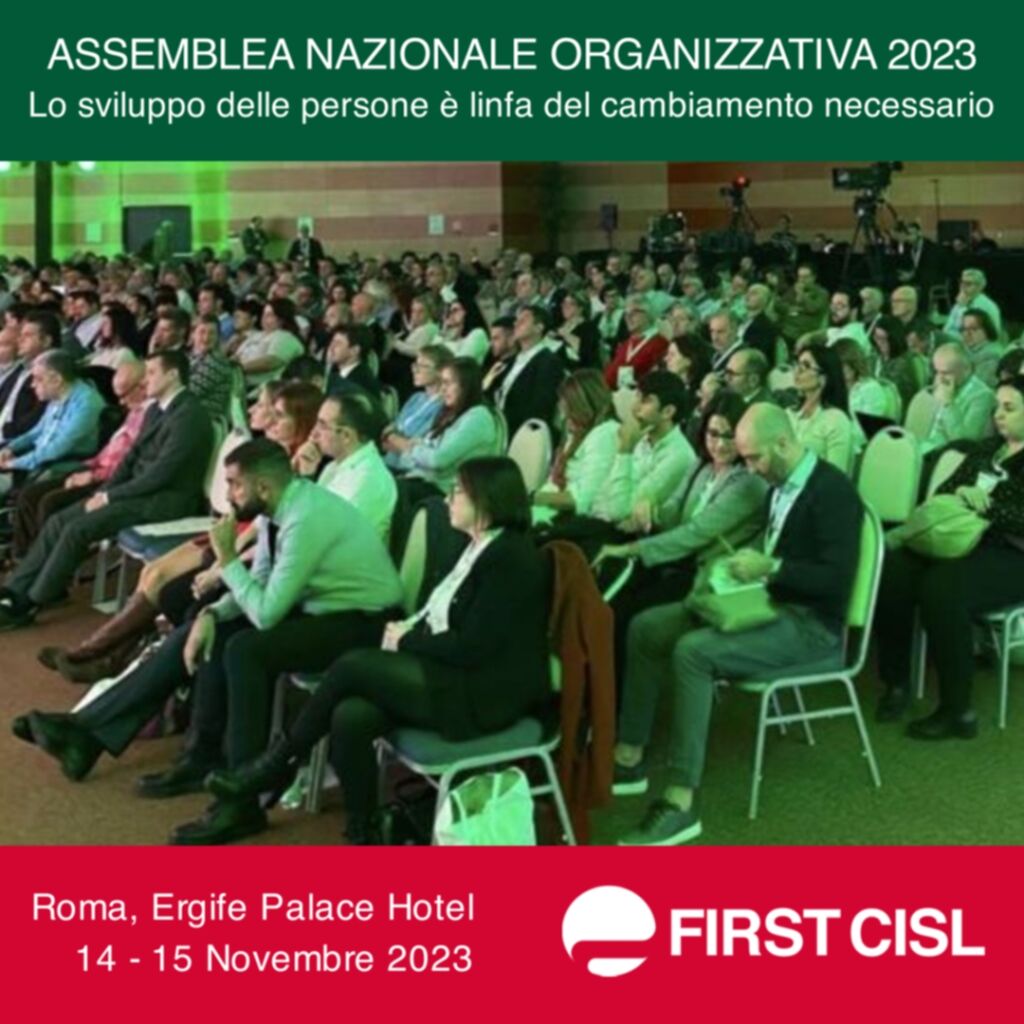 ASSEMBLEA NAZIONALE ORGANIZZATIVA 2023
Lo sviluppo delle persone è linfa del cambiamento necessario

Roma, Ergife Palace Hotel
14 - 15 Novembre 2023

FIRST CISL